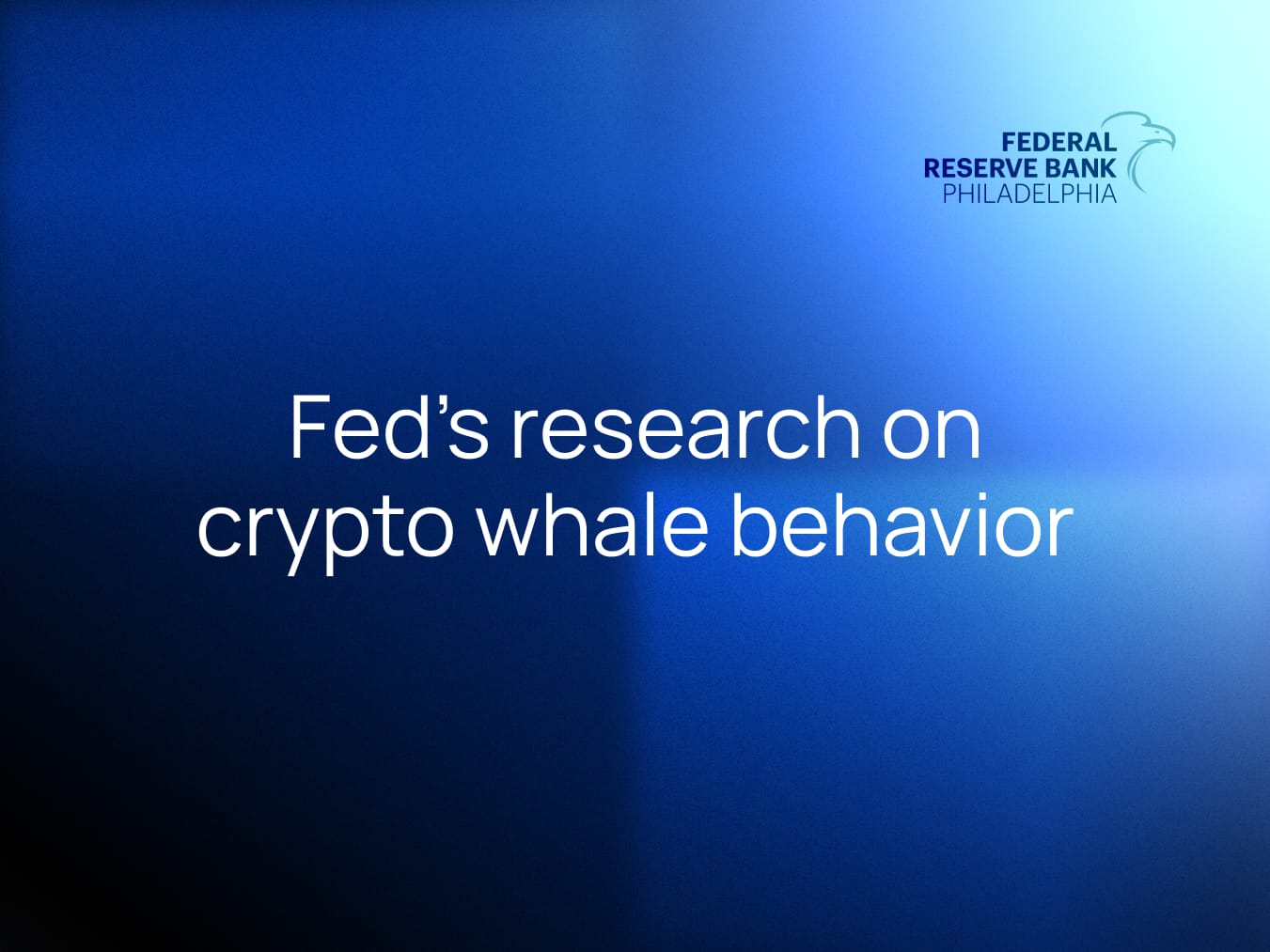 FEDERAL
RESERVE BANK
PHILADELPHIA

Fed’s research on crypto whale behavior